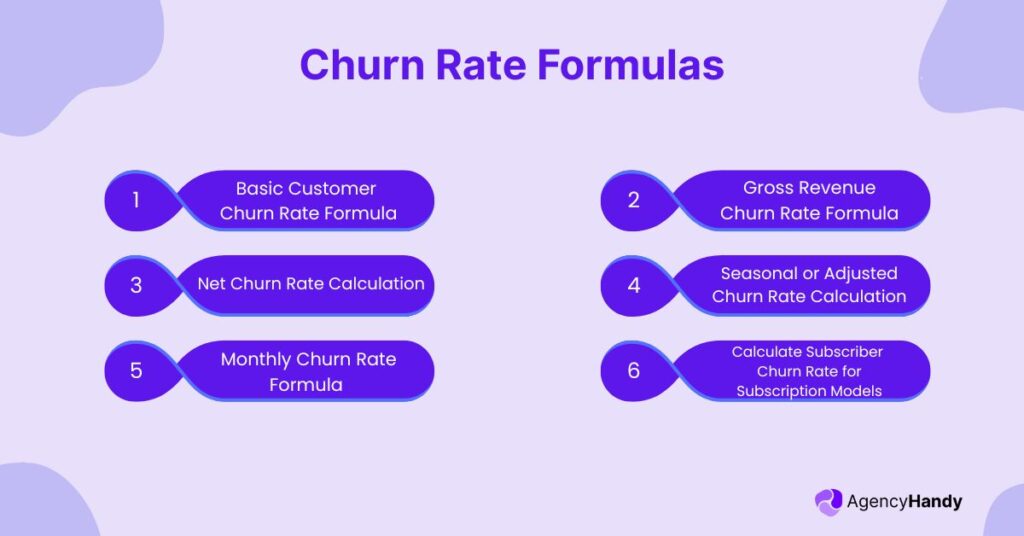 Churn Rate Formulas

1 Basic Customer Churn Rate Formula

2 Gross Revenue Churn Rate Formula

3 Net Churn Rate Calculation

4 Seasonal or Adjusted Churn Rate Calculation

5 Monthly Churn Rate Formula

6 Calculate Subscriber Churn Rate for Subscription Models

AgencyHandy